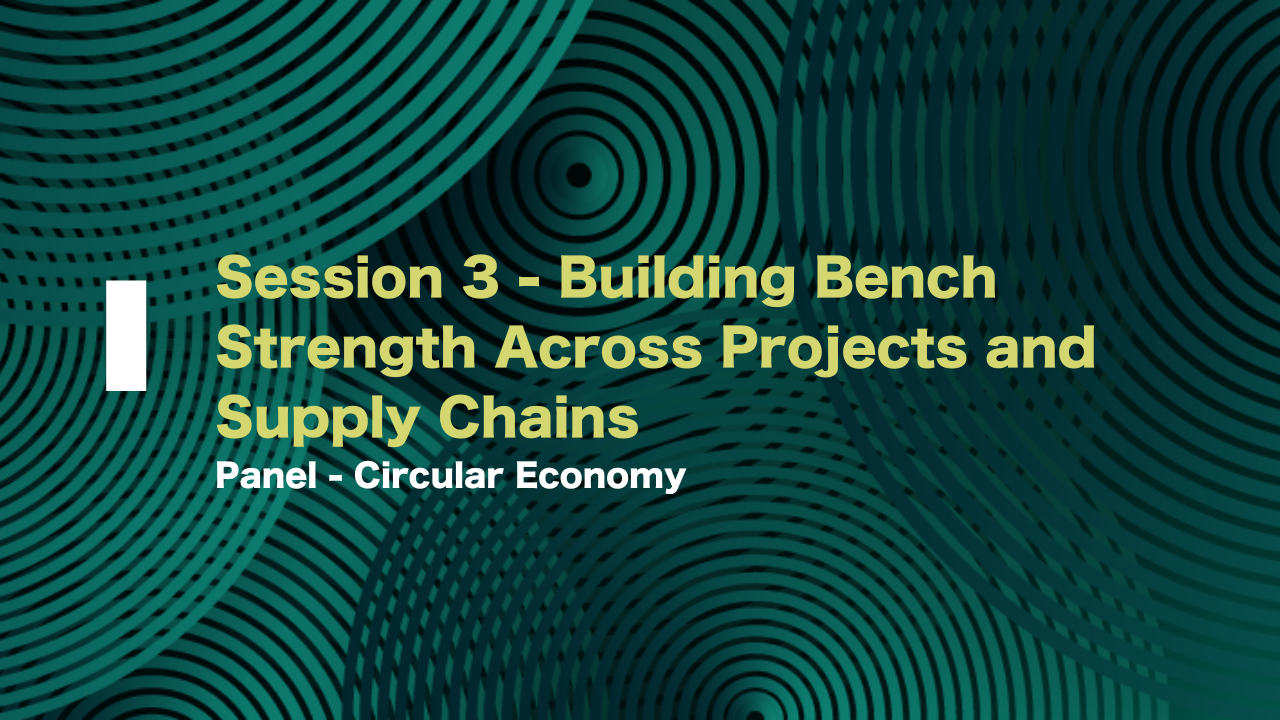 Session 3 - Building Bench Strength Across Projects and Supply Chains

Panel - Circular Economy